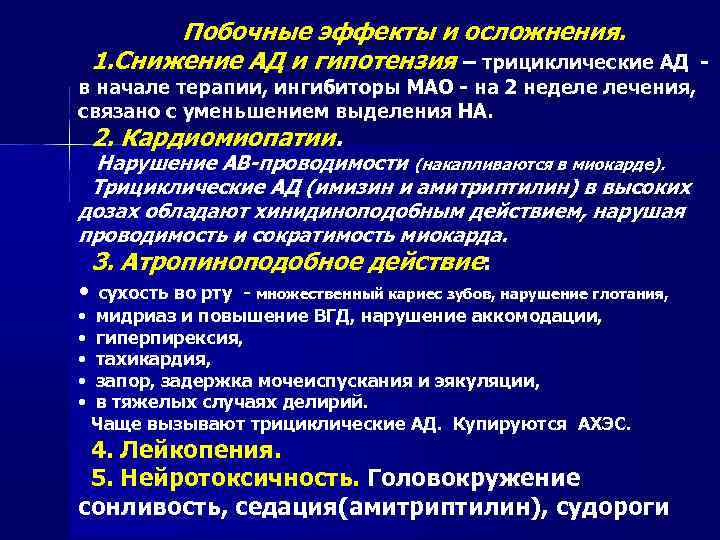 Побочные эффекты и осложнения.

1.Снижение АД и гипотензия – трициклические АД - в начале терапии, ингибиторы МАО - на 2 неделе лечения, связано с уменьшением выделения НА.

2. Кардиомиопатии.

Нарушение АВ-проводимости (накапливаются в миокарде).

Трициклические АД (имизин и амитриптилин) в высоких дозах обладают хинидиноподобным действием, нарушая проводимость и сократимость миокарда.

3. Атропиноподобное действие:

• сухость во рту - множественный кариес зубов, нарушение глотания,
• мидриаз и повышение ВГД, нарушение аккомодации,
• гиперпирексия,
• тахикардия,
• запор, задержка мочеиспускания и эякуляции,
• в тяжелых случаях делирий.

Чаще вызывают трициклические АД. Купируются АХЭС.

4. Лейкопения.

5. Нейротоксичность. Головокружение сонливость, седация(амитриптилин), судороги